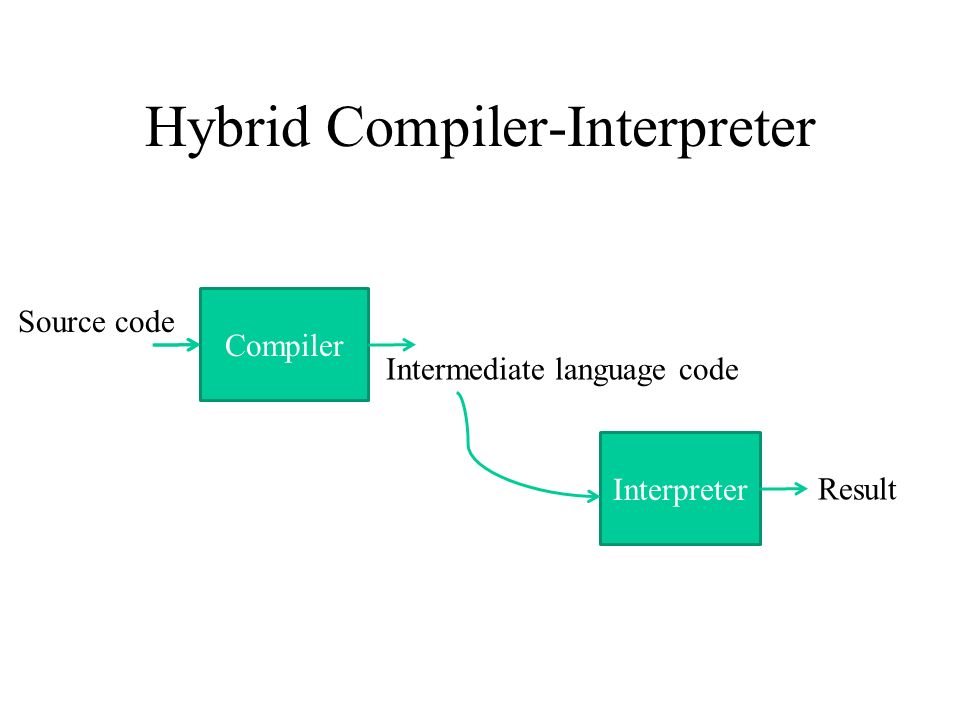 Hybrid Compiler-Interpreter

Source code

Compiler

Intermediate language code

Interpreter

Result